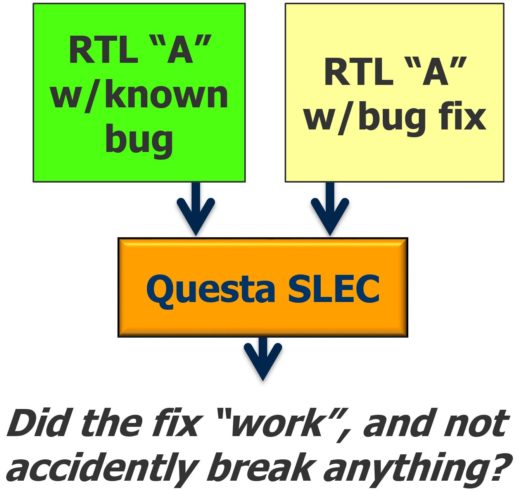 RTL “A” w/known bug

RTL “A” w/bug fix

Questa SLEC

Did the fix “work”, and not accidently break anything?